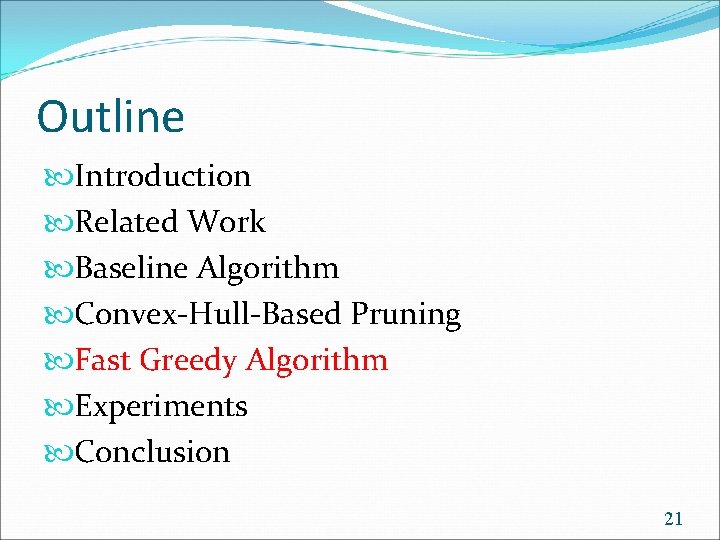 Outline

Introduction
Related Work
Baseline Algorithm
Convex-Hull-Based Pruning
Fast Greedy Algorithm
Experiments
Conclusion

21